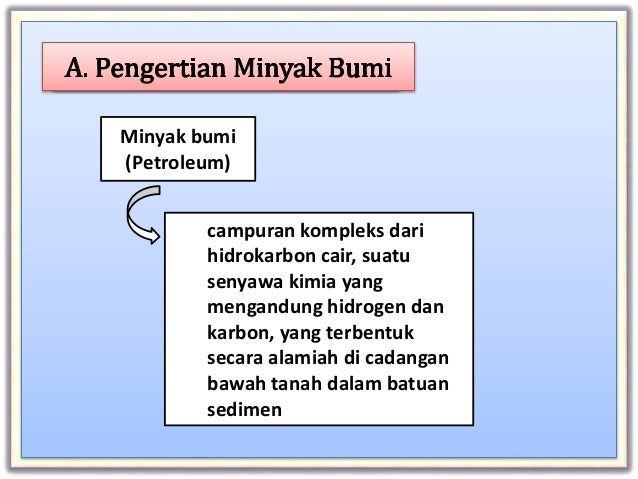 A. Pengertian Minyak Bumi

Minyak bumi (Petroleum)

campuran kompleks dari hidrokarbon cair, suatu senyawa kimia yang mengandung hidrogen dan karbon, yang terbentuk secara alamiah di cadangan bawah tanah dalam batuan sedimen